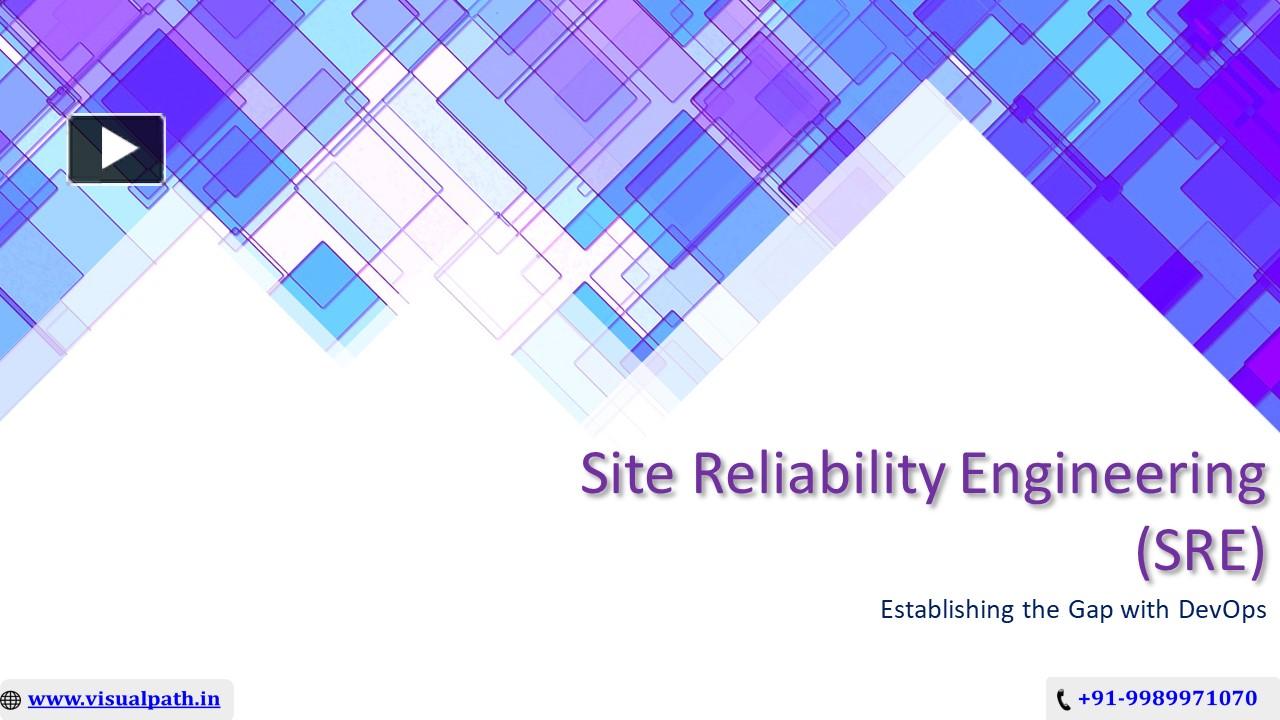 Site Reliability Engineering (SRE)

Establishing the Gap with DevOps

www.visualpath.in

+91-9989971070